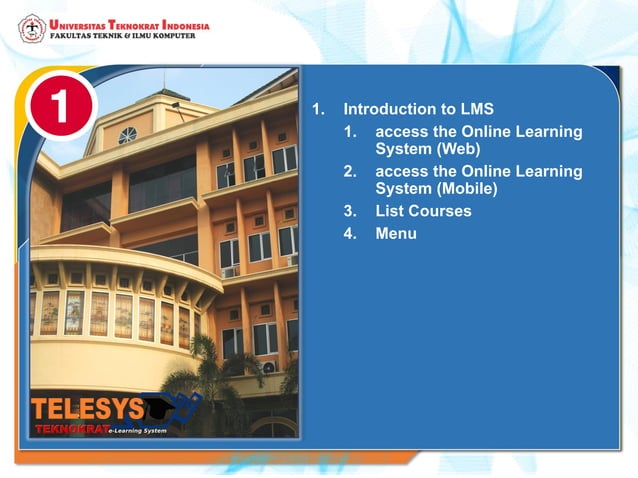 UNIVERSITAS TEKNOKRAT INDONESIA
FAKULTAS TEKNIK & ILMU KOMPUTER

1

1. Introduction to LMS
 1. access the Online Learning System (Web)
 2. access the Online Learning System (Mobile)
 3. List Courses
 4. Menu

TELESYS
TEKNOKRAT e-Learning System